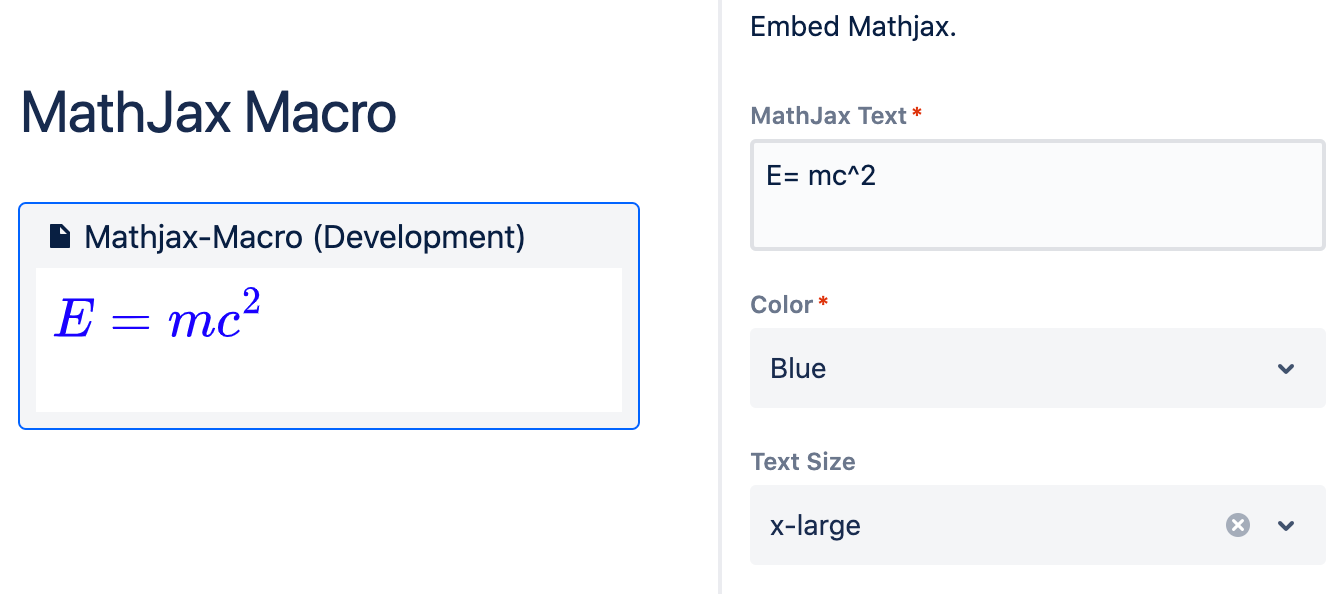 MathJax Macro

Mathjax-Macro (Development)

$E = mc^2$

Embed Mathjax.

MathJax Text *

E= mc^2

Color *

Blue

Text Size

x-large